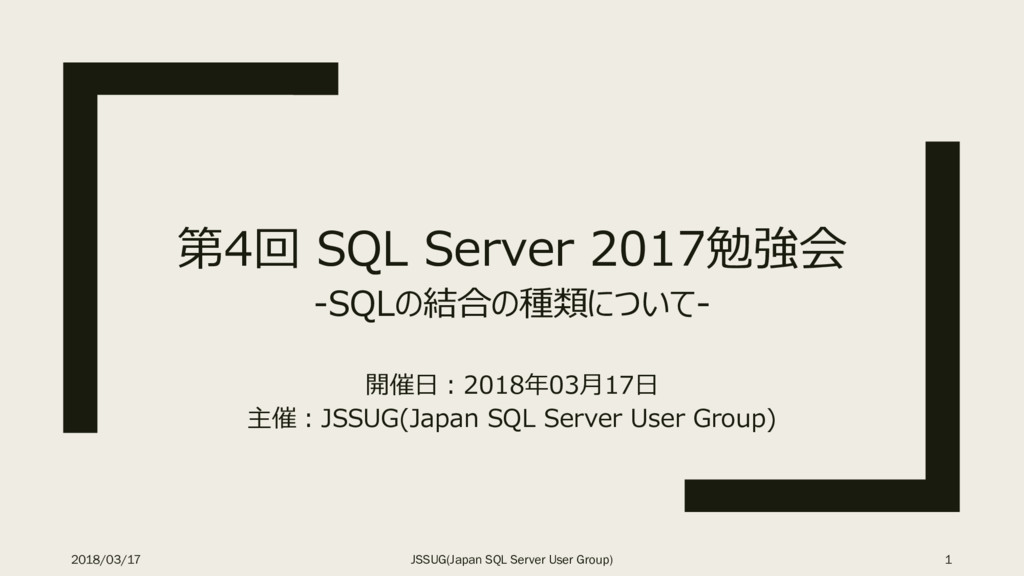 第4回 SQL Server 2017勉強会
-SQLの結合の種類について-

開催日：2018年03月17日
主催：JSSUG(Japan SQL Server User Group)

2018/03/17

JSSUG(Japan SQL Server User Group)

1